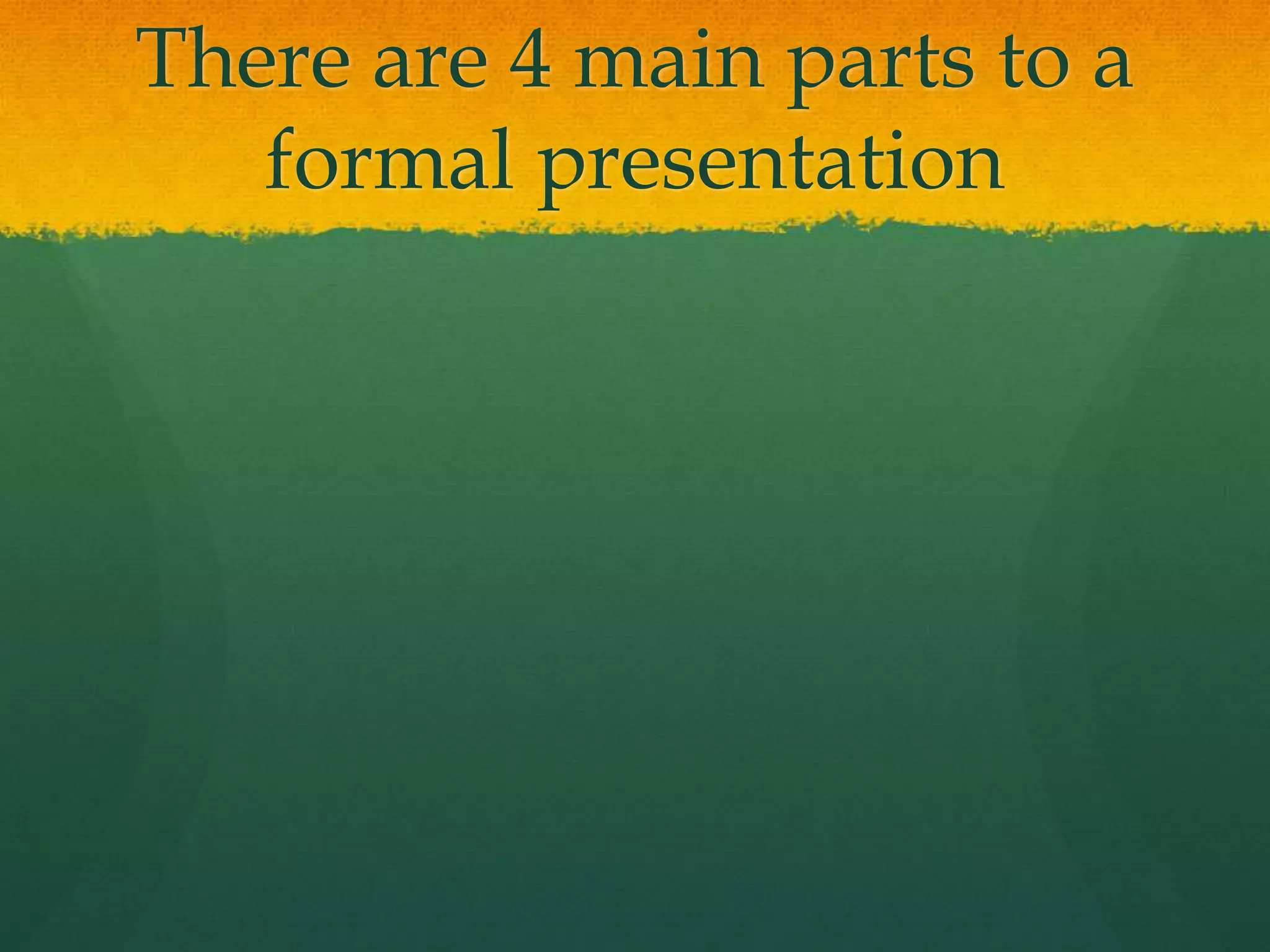 There are 4 main parts to a formal presentation